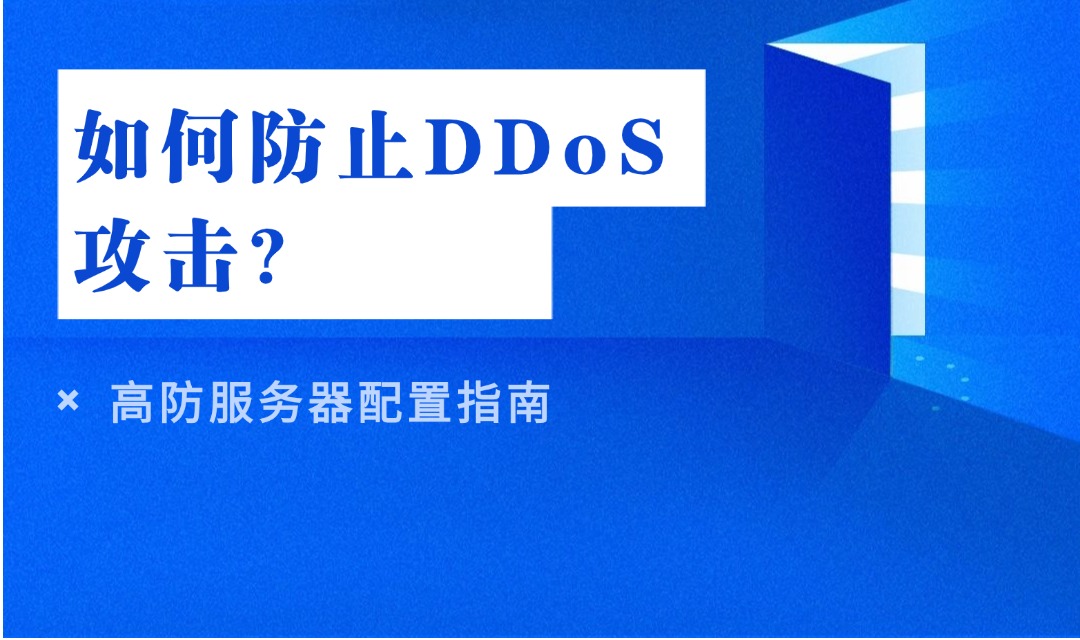 如何防止DDoS攻击?

× 高防服务器配置指南